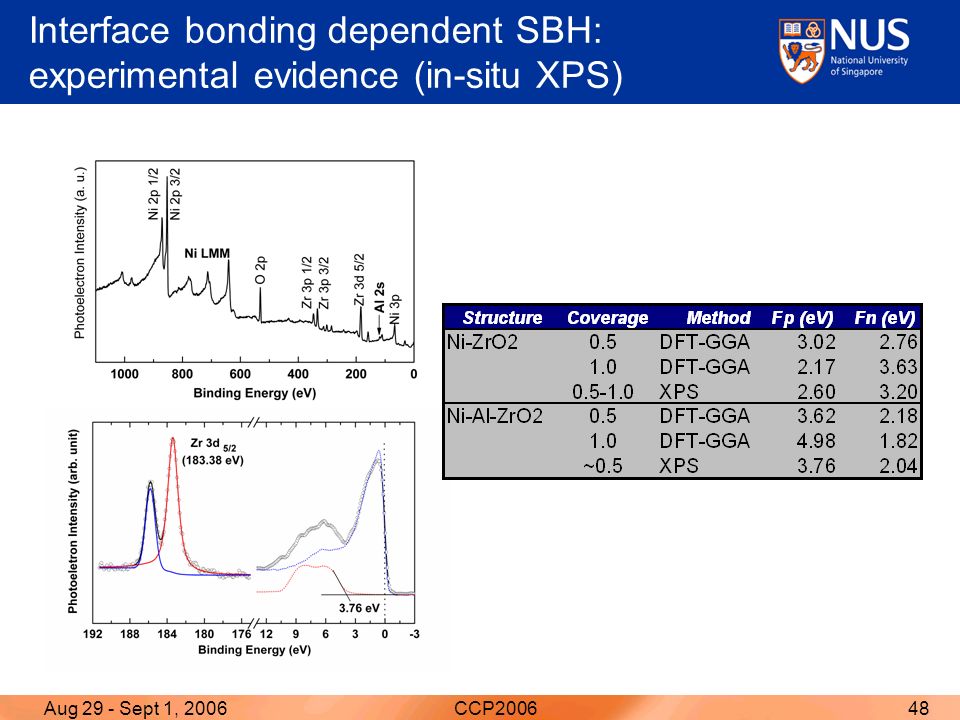 Interface bonding dependent SBH: experimental evidence (in-situ XPS)

NUS
National University of Singapore

Photoelectron Intensity (a. u.)
Ni 2p 1/2
Ni 2p 3/2
Ni LMM
O 2p
Zr 3p 1/2
Zr 3p 3/2
Zr 3d 5/2
Al 2s
Ni 3p
1000 800 600 400 200 0
Binding Energy (eV)

Photoeletron Intensity (arb. unit)
Zr 3d $_{5/2}$
(183.38 eV)
3.76 eV
192 188 184 180 176 12 9 6 3 0 -3
Binding Energy (eV)

| Structure | Coverage | Method | Fp (eV) | Fn (eV) |
|---|---|---|---|---|
| Ni-ZrO2 | 0.5 | DFT-GGA | 3.02 | 2.76 |
| | 1.0 | DFT-GGA | 2.17 | 3.63 |
| | 0.5-1.0 | XPS | 2.60 | 3.20 |
| Ni-Al-ZrO2 | 0.5 | DFT-GGA | 3.62 | 2.18 |
| | 1.0 | DFT-GGA | 4.98 | 1.82 |
| | ~0.5 | XPS | 3.76 | 2.04 |

Aug 29 - Sept 1, 2006 CCP2006 48